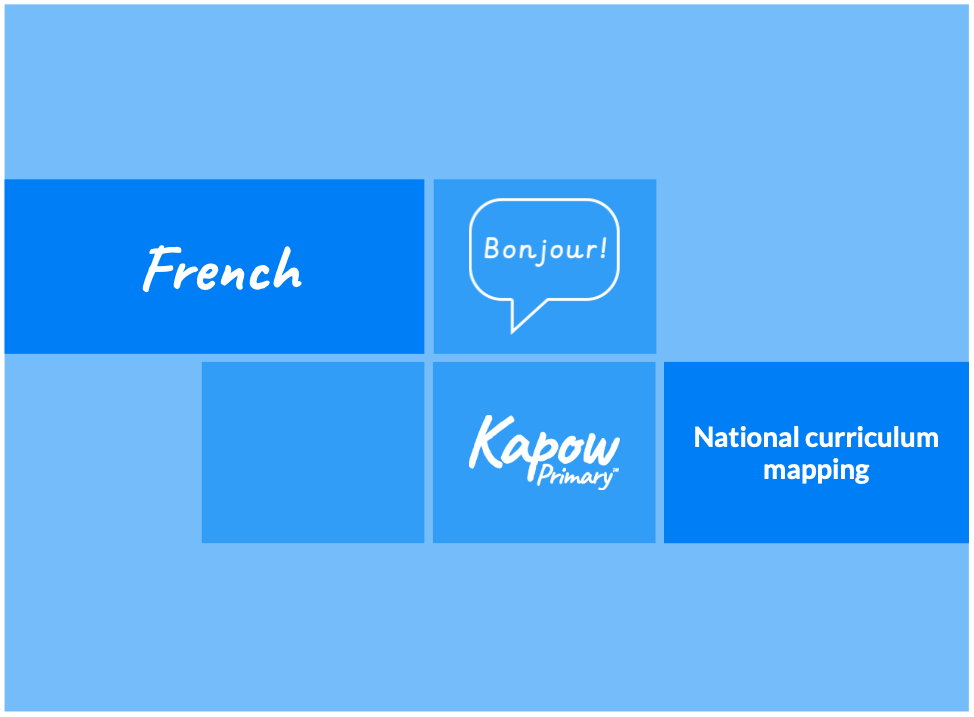 French

Bonjour!

Kapow Primary™

National curriculum mapping